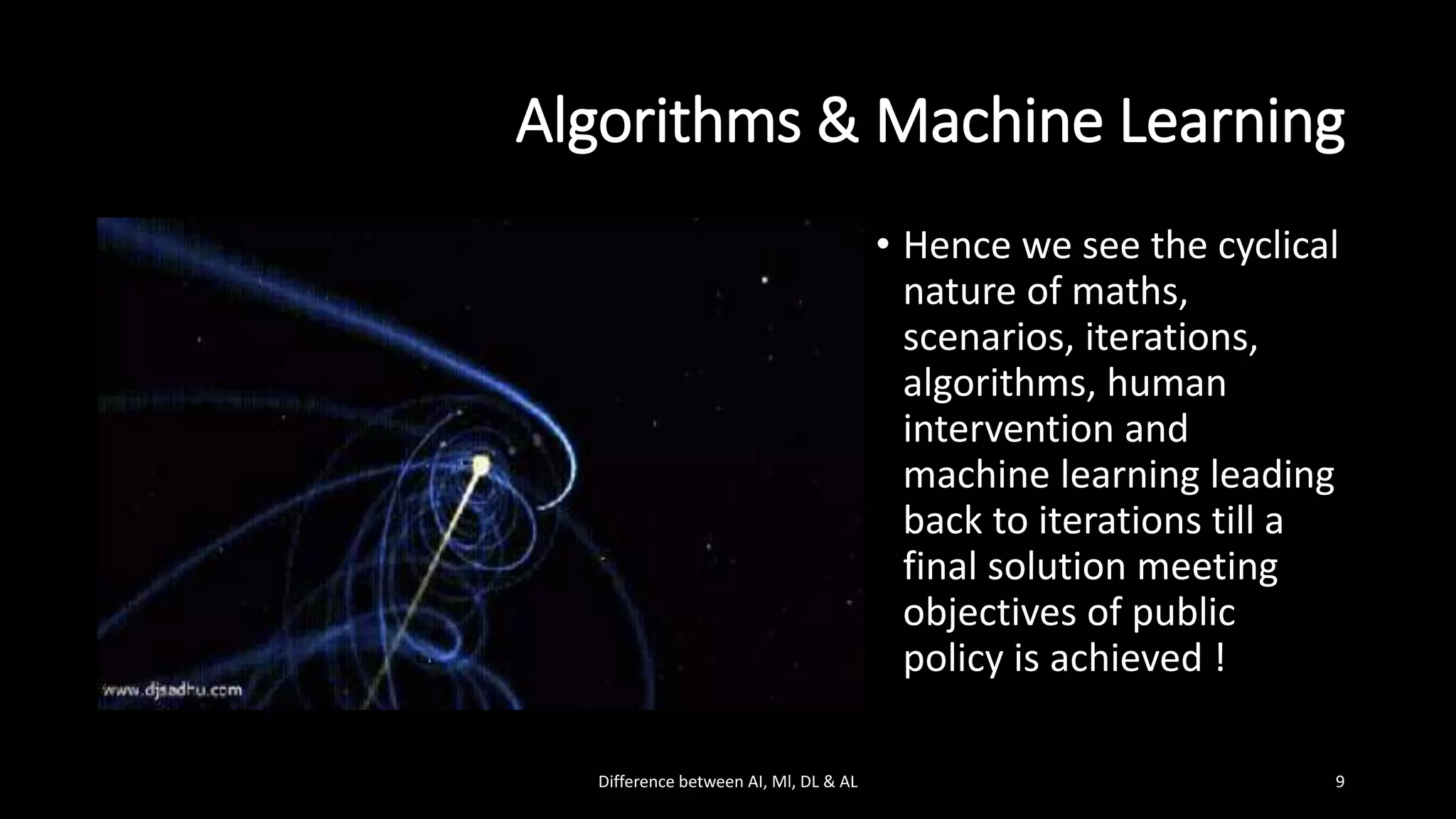 Algorithms & Machine Learning

www.djsadhu.com

• Hence we see the cyclical nature of maths, scenarios, iterations, algorithms, human intervention and machine learning leading back to iterations till a final solution meeting objectives of public policy is achieved !

Difference between AI, Ml, DL & AL

9